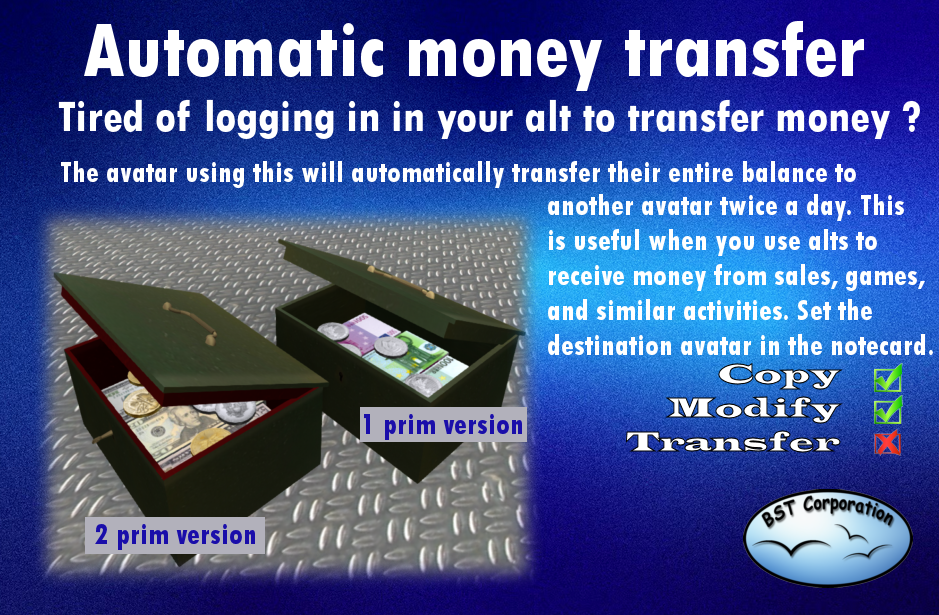 Automatic money transfer

Tired of logging in in your alt to transfer money ?

The avatar using this will automatically transfer their entire balance to another avatar twice a day. This is useful when you use alts to receive money from sales, games, and similar activities. Set the destination avatar in the notecard.

1 prim version

2 prim version

Copy
Modify
Transfer

BST Corporation